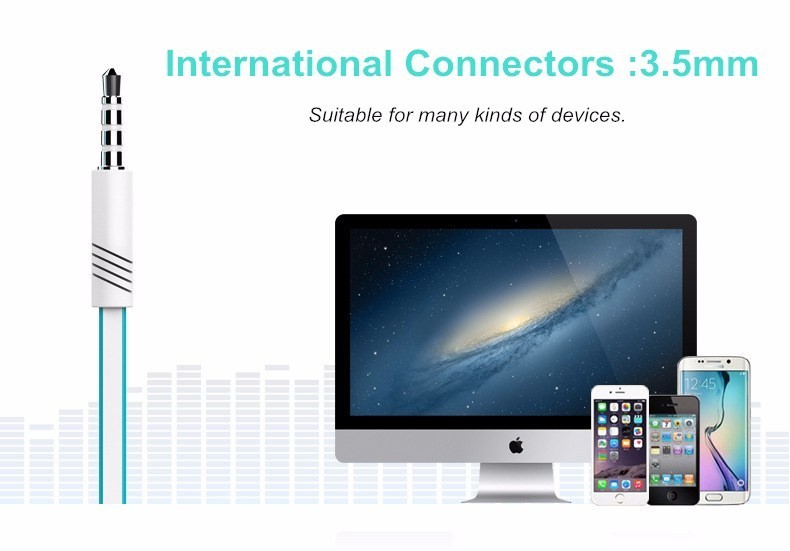 International Connectors :3.5mm

Suitable for many kinds of devices.

12:45